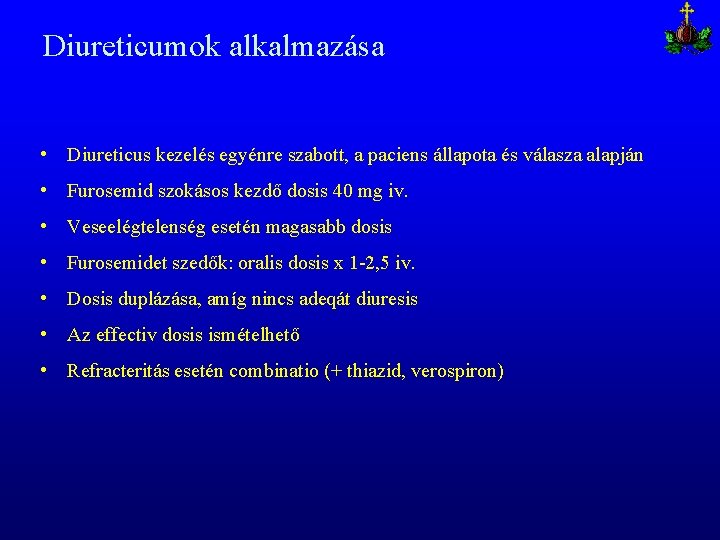 Diureticumok alkalmazása

• Diureticus kezelés egyénre szabott, a paciens állapota és válasza alapján
• Furosemid szokásos kezdő dosis 40 mg iv.
• Veseelégtelenség esetén magasabb dosis
• Furosemidet szedők: oralis dosis x 1-2,5 iv.
• Dosis duplázása, amíg nincs adeqát diuresis
• Az effectiv dosis ismételhető
• Refracteritás esetén combinatio (+ thiazid, verospiron)